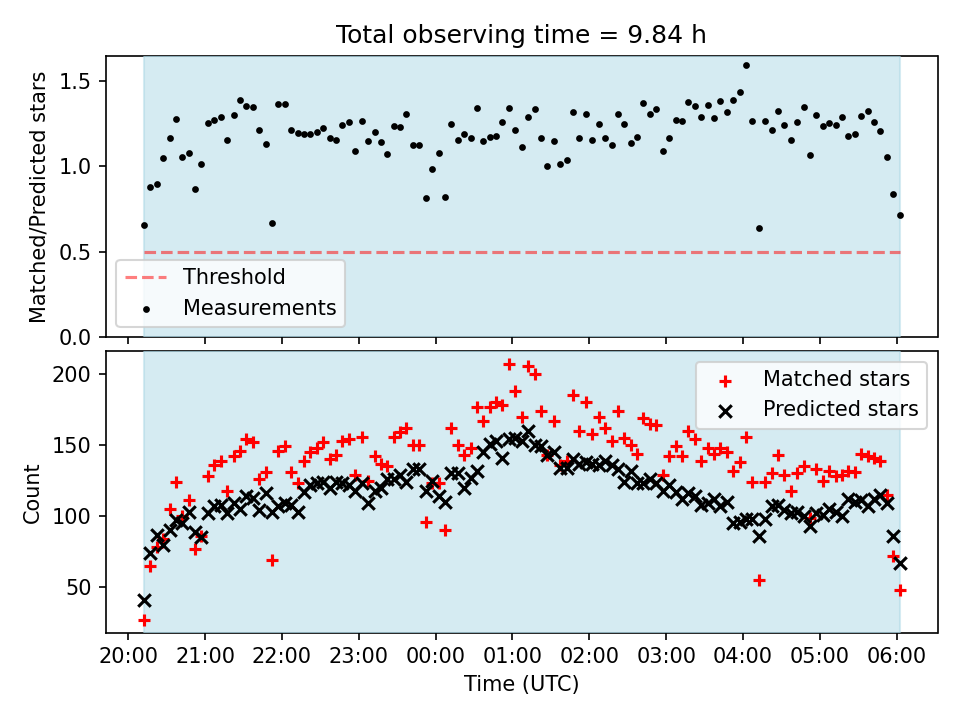 Total observing time = 9.84 h

Matched/Predicted stars

1.5
1.0
0.5
0.0

Threshold
Measurements

Count

200
150
100
50

Matched stars
Predicted stars

20:00 21:00 22:00 23:00 00:00 01:00 02:00 03:00 04:00 05:00 06:00

Time (UTC)